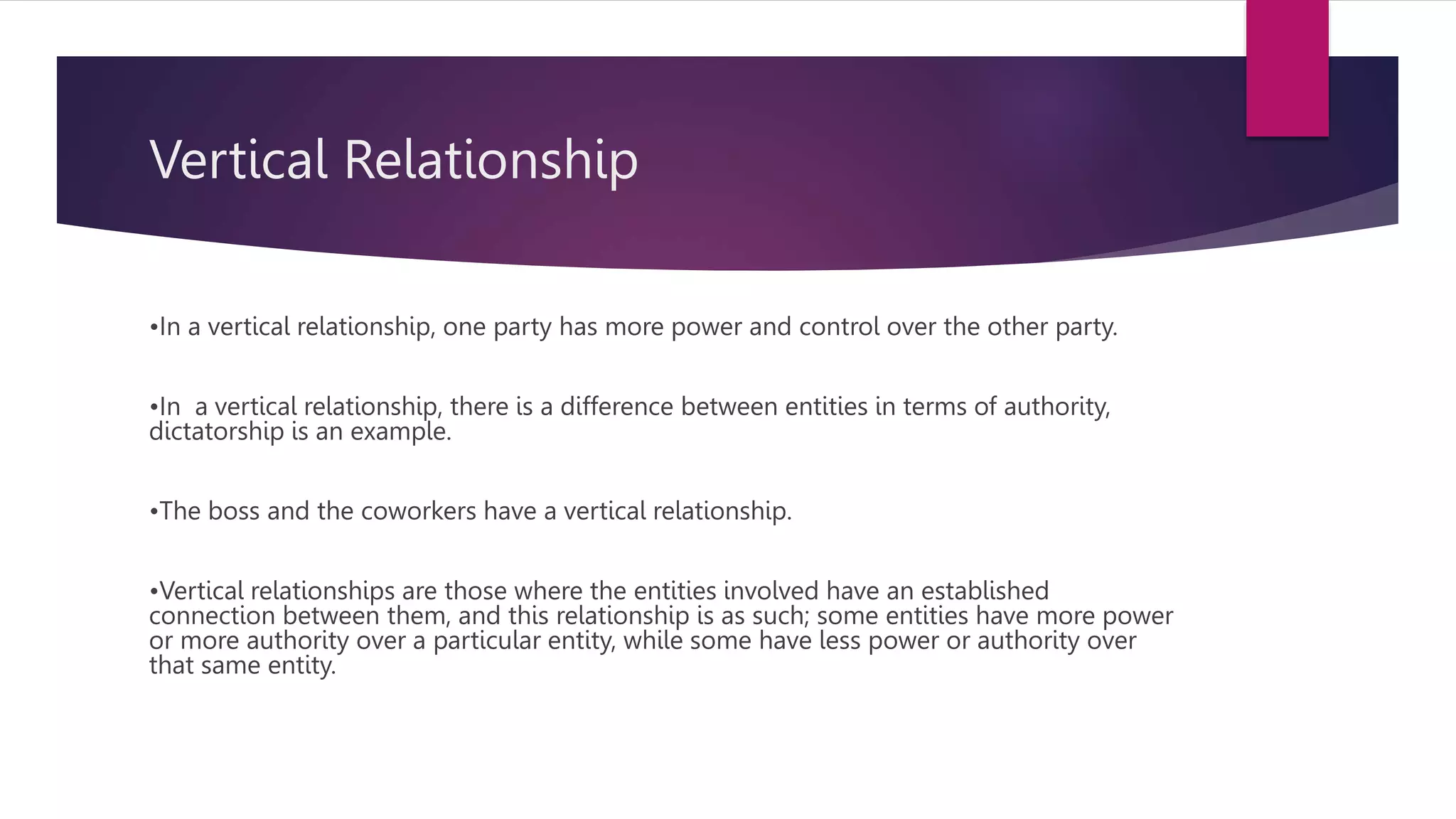 Vertical Relationship

•In a vertical relationship, one party has more power and control over the other party.

•In a vertical relationship, there is a difference between entities in terms of authority, dictatorship is an example.

•The boss and the coworkers have a vertical relationship.

•Vertical relationships are those where the entities involved have an established connection between them, and this relationship is as such; some entities have more power or more authority over a particular entity, while some have less power or authority over that same entity.